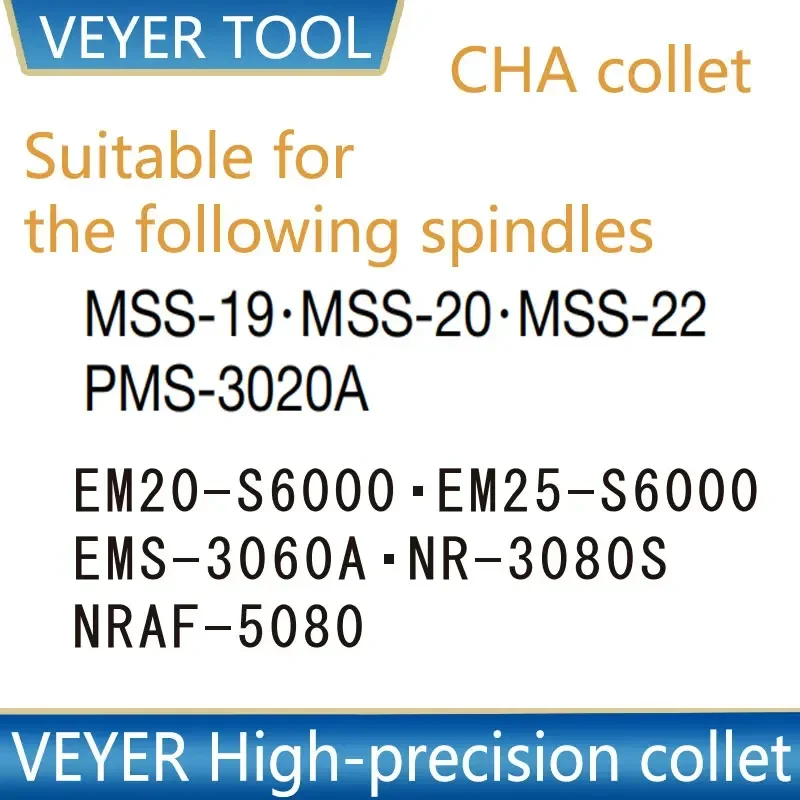 VEYER TOOL

CHA collet

Suitable for the following spindles

MSS-19·MSS-20·MSS-22
PMS-3020A

EM20-S6000·EM25-S6000
EMS-3060A·NR-3080S
NRAF-5080

VEYER High-precision collet